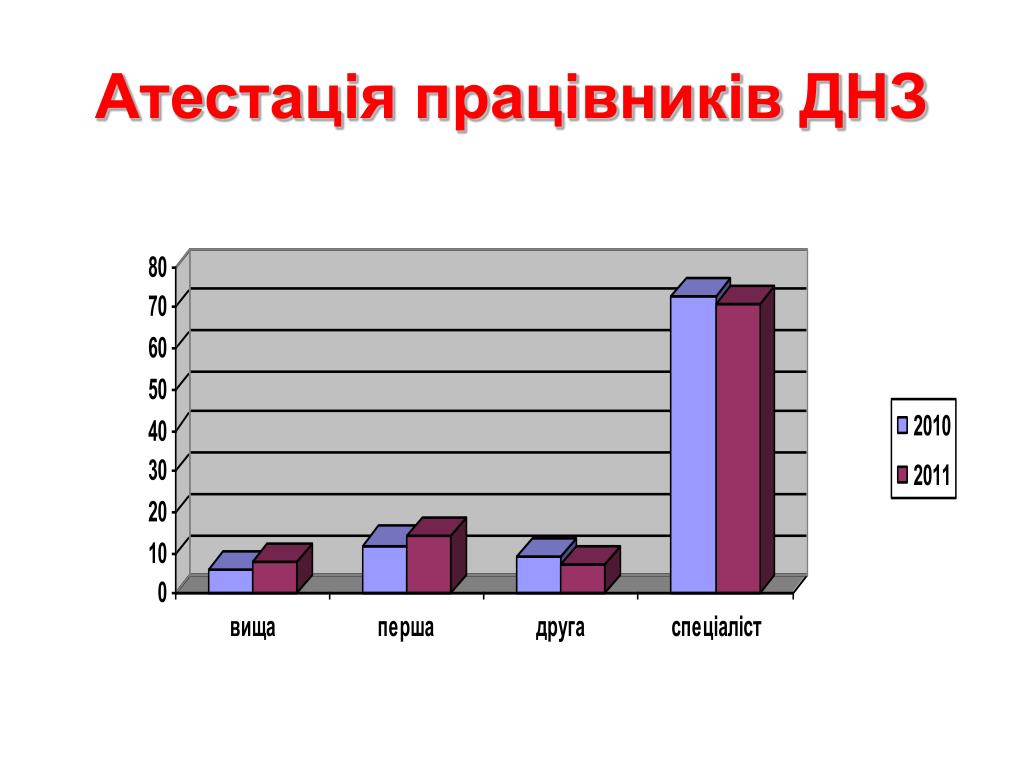 Атестація працівників ДНЗ

80
70
60
50
40
30
20
10
0

вища
перша
друга
спеціаліст

2010
2011